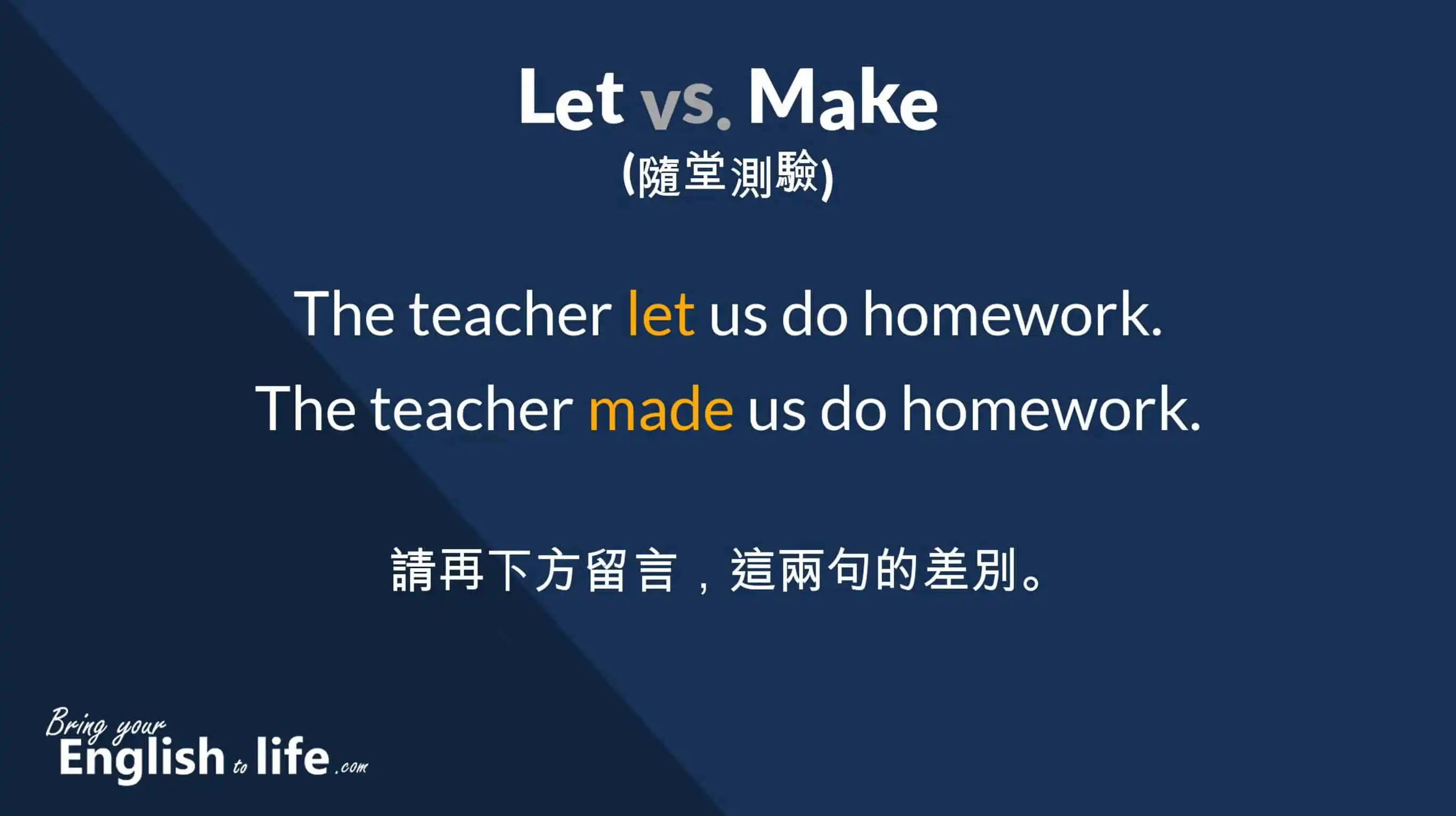 Let vs. Make
(隨堂測驗)

The teacher let us do homework.
The teacher made us do homework.

請再下方留言，這兩句的差別。

Bring your English to life .com